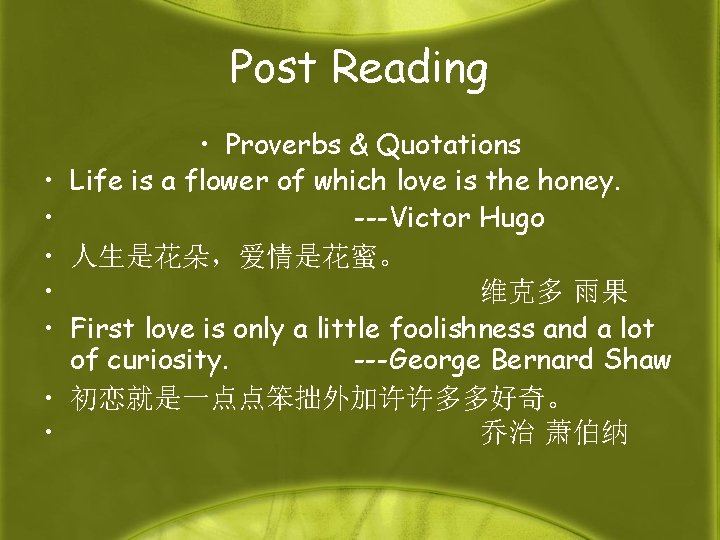 Post Reading

• Proverbs & Quotations

• Life is a flower of which love is the honey.

• ---Victor Hugo

• 人生是花朵，爱情是花蜜。

• 维克多 雨果

• First love is only a little foolishness and a lot of curiosity. ---George Bernard Shaw

• 初恋就是一点点笨拙外加许许多多好奇。

• 乔治 萧伯纳